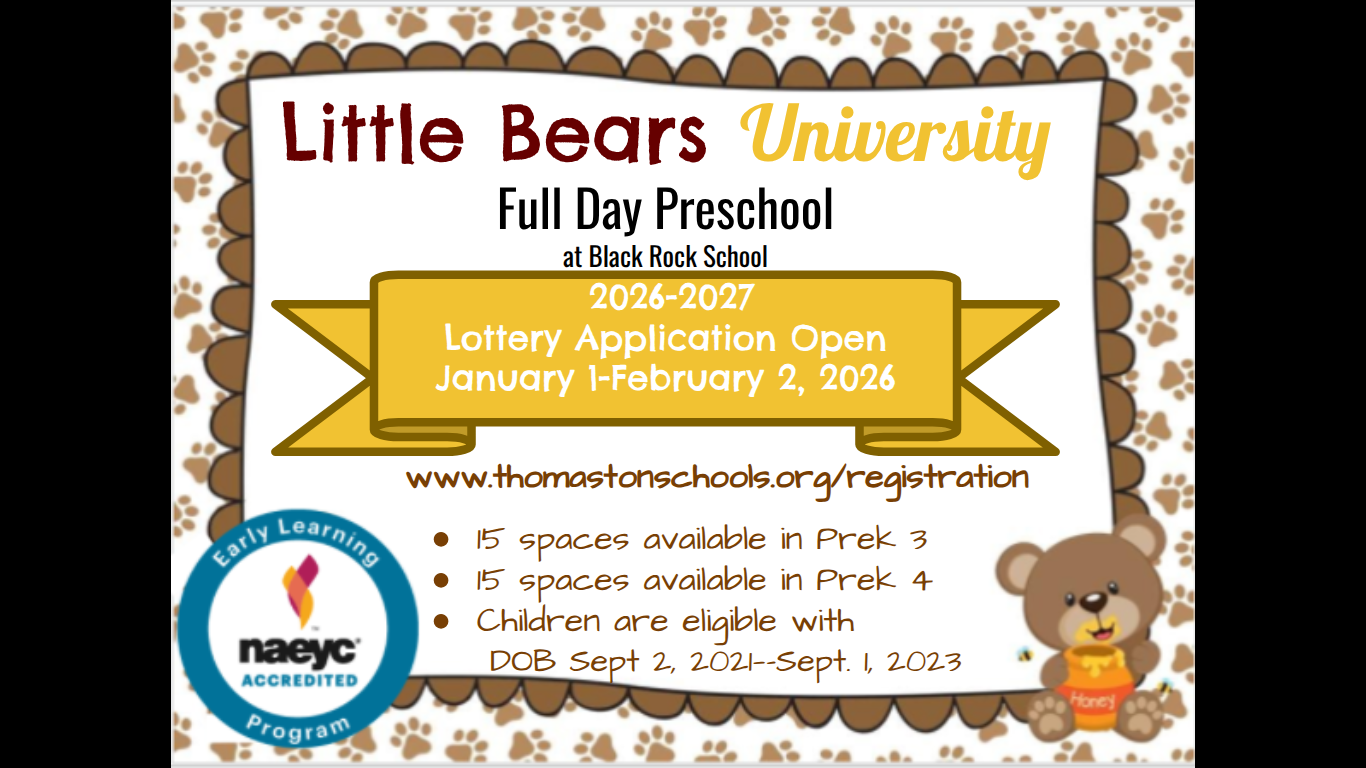 Little Bears University

Full Day Preschool

at Black Rock School

2026-2027
Lottery Application Open
January 1-February 2, 2026

www.thomastonschools.org/registration

- 15 spaces available in Prek 3
- 15 spaces available in Prek 4
- Children are eligible with DOB Sept 2, 2021--Sept. 1, 2023

Early Learning
naeyc
ACCREDITED
Program

Honey